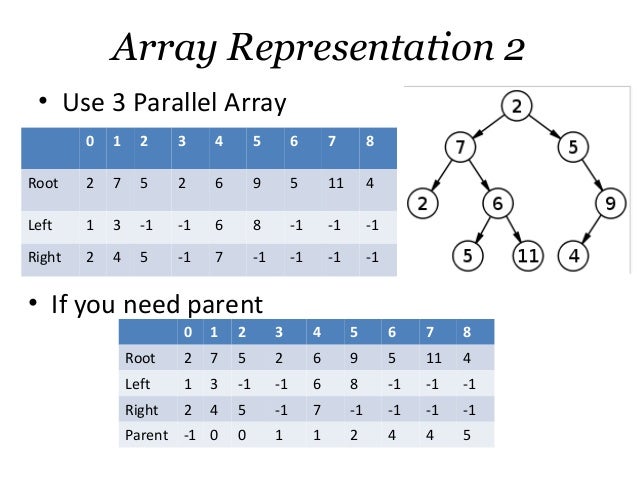 Array Representation 2

• Use 3 Parallel Array

| | 0 | 1 | 2 | 3 | 4 | 5 | 6 | 7 | 8 |
|---|---|---|---|---|---|---|---|---|---|
| Root | 2 | 7 | 5 | 2 | 6 | 9 | 5 | 11 | 4 |
| Left | 1 | 3 | -1 | -1 | 6 | 8 | -1 | -1 | -1 |
| Right | 2 | 4 | 5 | -1 | 7 | -1 | -1 | -1 | -1 |

2
7
5
2
6
9
5
11
4

• If you need parent

| | 0 | 1 | 2 | 3 | 4 | 5 | 6 | 7 | 8 |
|---|---|---|---|---|---|---|---|---|---|
| Root | 2 | 7 | 5 | 2 | 6 | 9 | 5 | 11 | 4 |
| Left | 1 | 3 | -1 | -1 | 6 | 8 | -1 | -1 | -1 |
| Right | 2 | 4 | 5 | -1 | 7 | -1 | -1 | -1 | -1 |
| Parent | -1 | 0 | 0 | 1 | 1 | 2 | 4 | 4 | 5 |